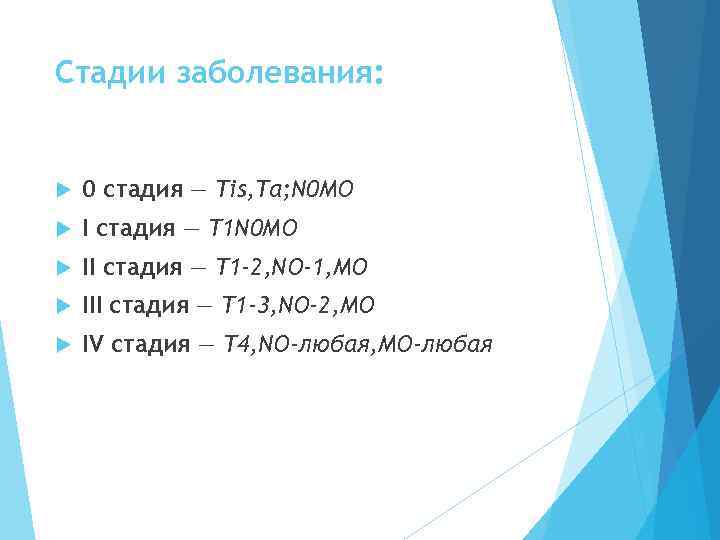 Стадии заболевания:

0 стадия — Tis,Ta;N0MO

I стадия — T1N0MO

II стадия — T1-2,NO-1,MO

III стадия — T1-3,NO-2,MO

IV стадия — T4,NO-любая,MO-любая